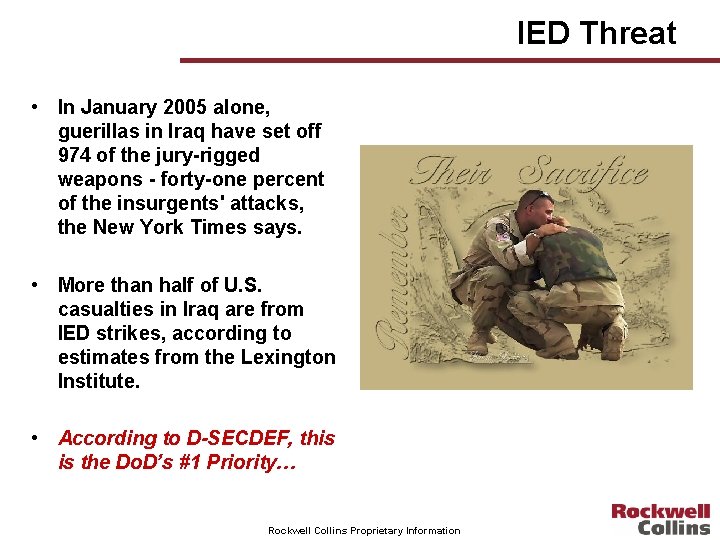 IED Threat

• In January 2005 alone, guerillas in Iraq have set off 974 of the jury-rigged weapons - forty-one percent of the insurgents' attacks, the New York Times says.

• More than half of U.S. casualties in Iraq are from IED strikes, according to estimates from the Lexington Institute.

• According to D-SECDEF, this is the DoD's #1 Priority…

Remember Their Sacrifice

Rockwell Collins Proprietary Information

Rockwell Collins